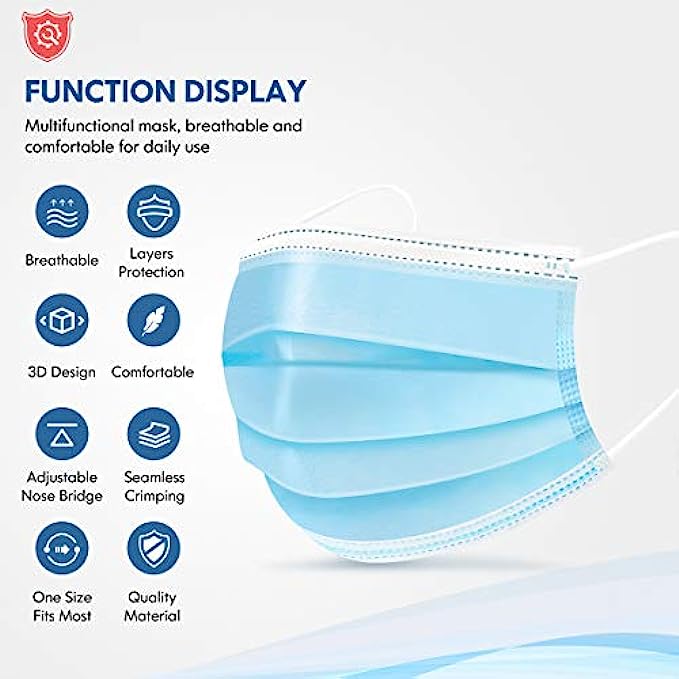 FUNCTION DISPLAY

Multifunctional mask, breathable and comfortable for daily use

Breathable

Layers Protection

3D Design

Comfortable

Adjustable Nose Bridge

Seamless Crimping

One Size Fits Most

Quality Material